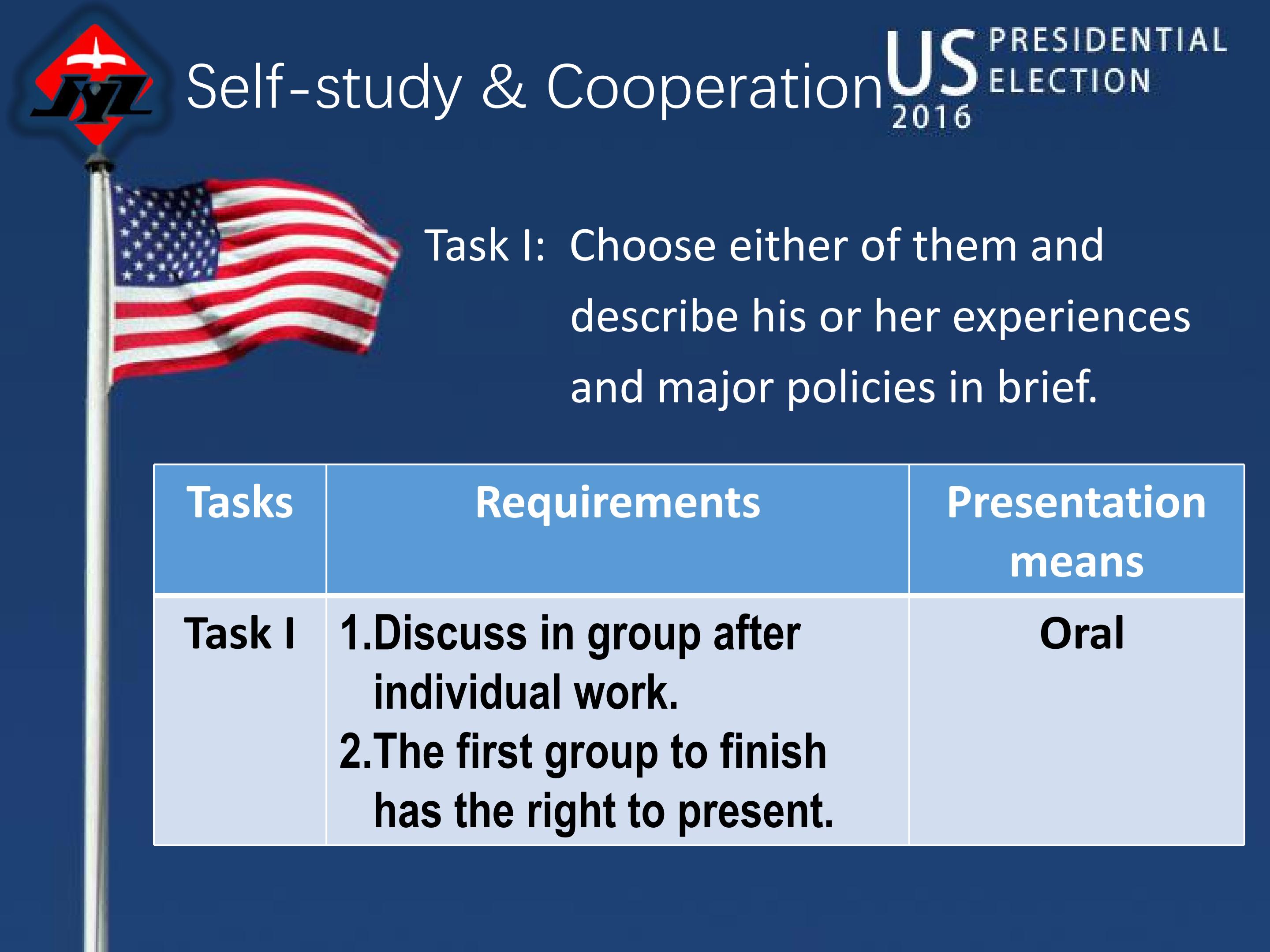 JYL

Self-study & Cooperation

US PRESIDENTIAL ELECTION 2016

Task I: Choose either of them and describe his or her experiences and major policies in brief.

| Tasks | Requirements | Presentation means |
|---|---|---|
| Task I | 1.Discuss in group after individual work. 2.The first group to finish has the right to present. | Oral |